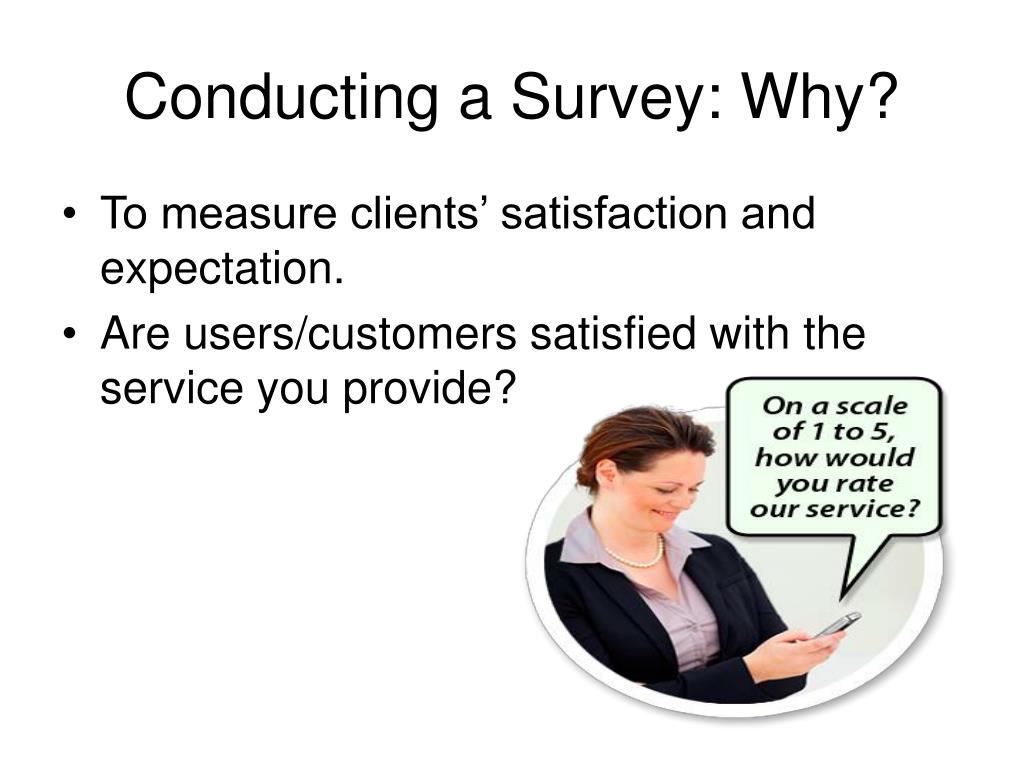 Conducting a Survey: Why?

• To measure clients’ satisfaction and expectation.
• Are users/customers satisfied with the service you provide?

On a scale of 1 to 5, how would you rate our service?